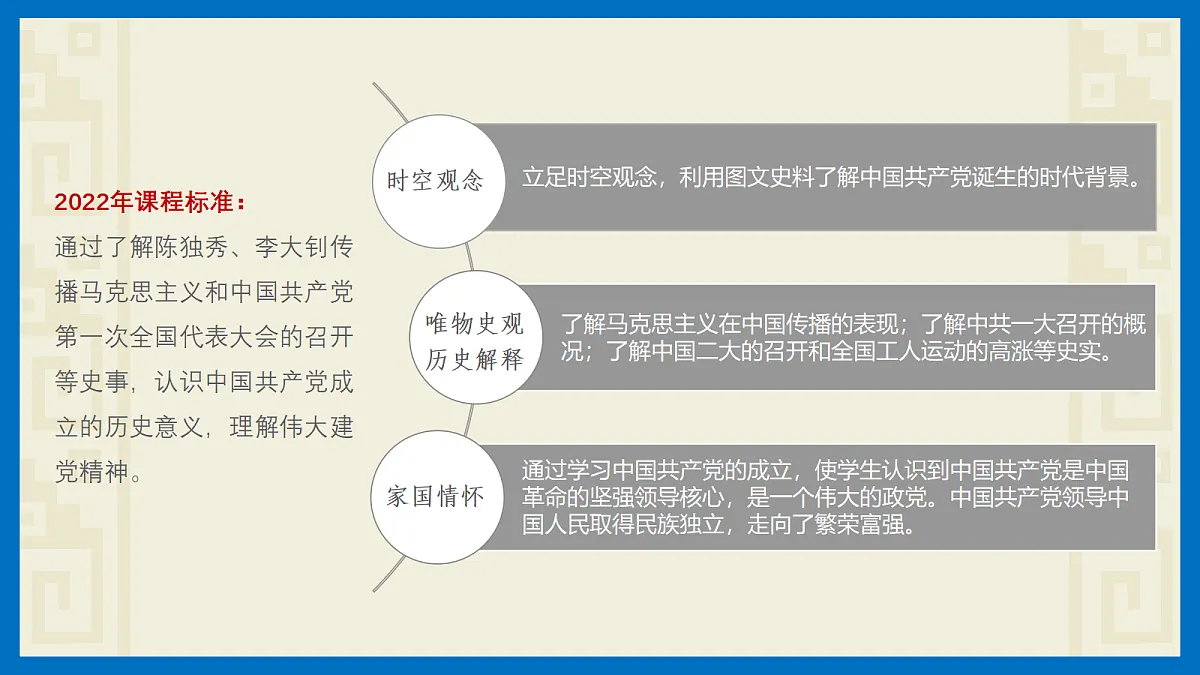 2022年课程标准：
通过了解陈独秀、李大钊传播马克思主义和中国共产党第一次全国代表大会的召开等史事，认识中国共产党成立的历史意义，理解伟大建党精神。

时空观念

立足时空观念，利用图文史料了解中国共产党诞生的时代背景。

唯物史观
历史解释

了解马克思主义在中国传播的表现；了解中共一大召开的概况；了解中国二大的召开和全国工人运动的高涨等史实。

家国情怀

通过学习中国共产党的成立，使学生认识到中国共产党是中国革命的坚强领导核心，是一个伟大的政党。中国共产党领导中国人民取得民族独立，走向了繁荣富强。